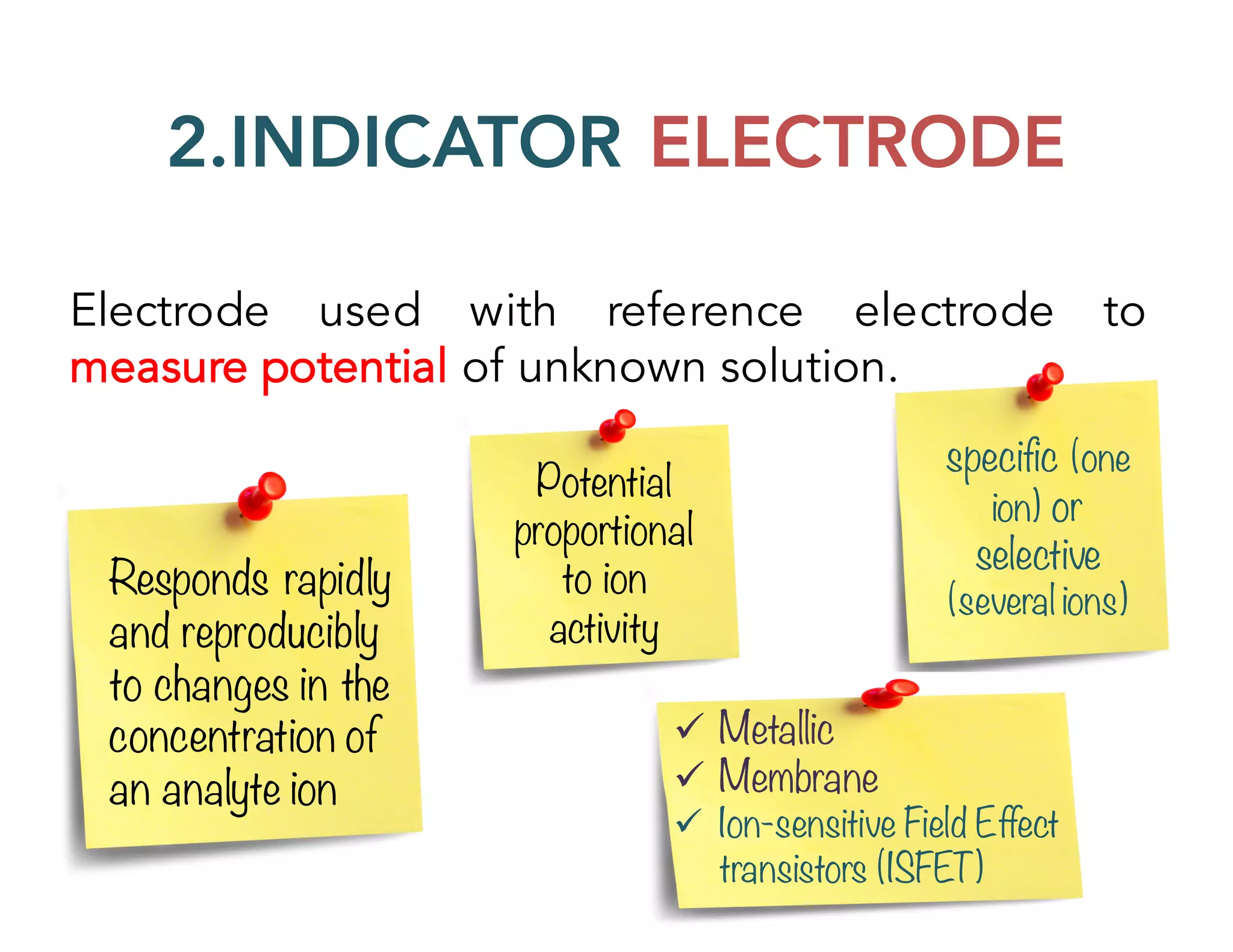 2.INDICATOR ELECTRODE

Electrode used with reference electrode to measure potential of unknown solution.

Responds rapidly and reproducibly to changes in the concentration of an analyte ion

Potential proportional to ion activity

specific (one ion) or selective (several ions)

✓ Metallic
✓ Membrane
✓ Ion-sensitive Field Effect transistors (ISFET)